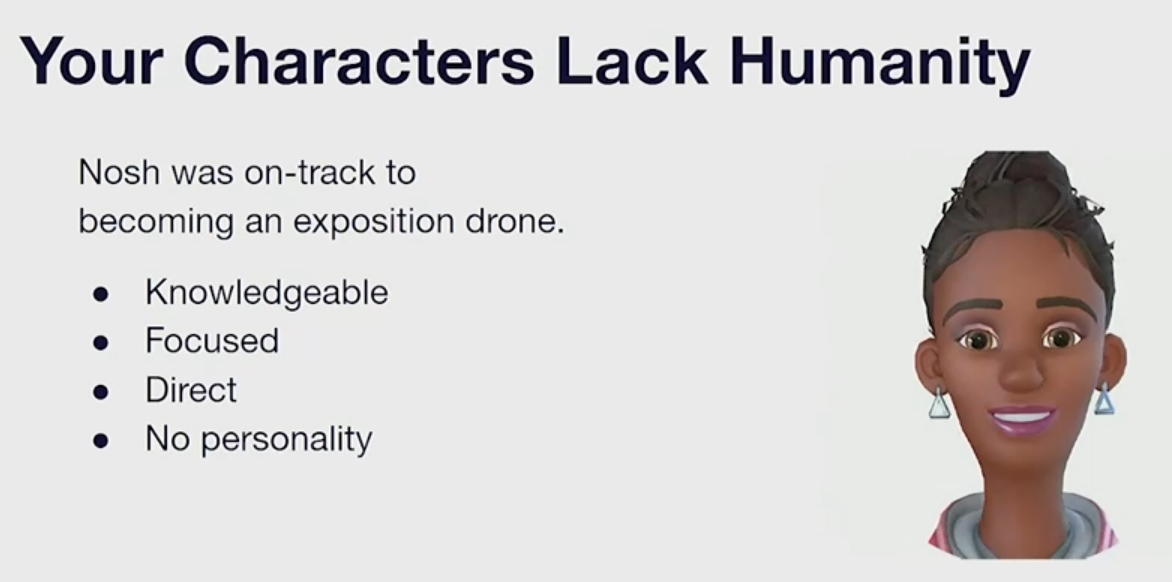 Your Characters Lack Humanity

Nosh was on-track to becoming an exposition drone.

- Knowledgeable
- Focused
- Direct
- No personality